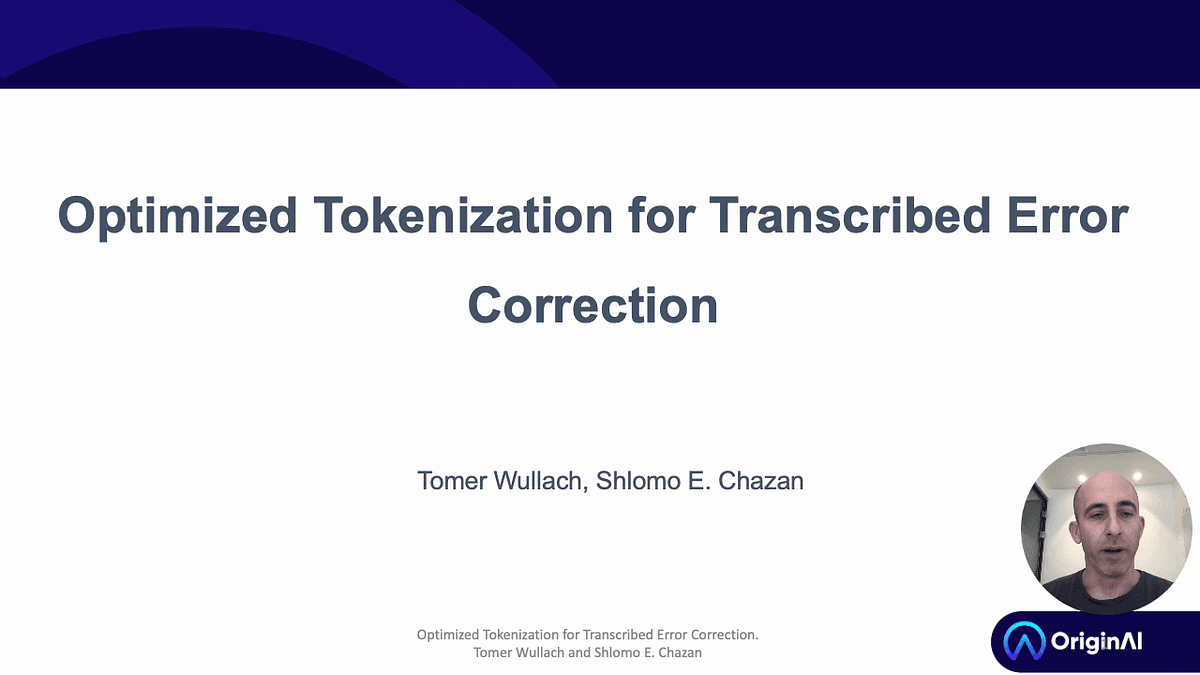 Optimized Tokenization for Transcribed Error Correction

Tomer Wullach, Shlomo E. Chazan

Optimized Tokenization for Transcribed Error Correction.
Tomer Wullach and Shlomo E. Chazan

OriginAI